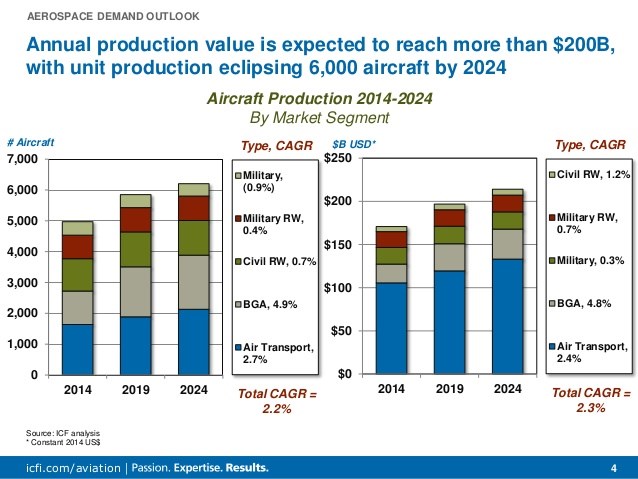 AEROSPACE DEMAND OUTLOOK

Annual production value is expected to reach more than $200B, with unit production eclipsing 6,000 aircraft by 2024

Aircraft Production 2014-2024
By Market Segment

# Aircraft

7,000
6,000
5,000
4,000
3,000
2,000
1,000
0

2014 2019 2024

Type, CAGR

Military, (0.9%)
Military RW, 0.4%
Civil RW, 0.7%
BGA, 4.9%
Air Transport, 2.7%

Total CAGR = 2.2%

$B USD*

$250
$200
$150
$100
$50
$0

2014 2019 2024

Type, CAGR

Civil RW, 1.2%
Military RW, 0.7%
Military, 0.3%
BGA, 4.8%
Air Transport, 2.4%

Total CAGR = 2.3%

Source: ICF analysis
* Constant 2014 US$

icfi.com/aviation | Passion. Expertise. Results.

4